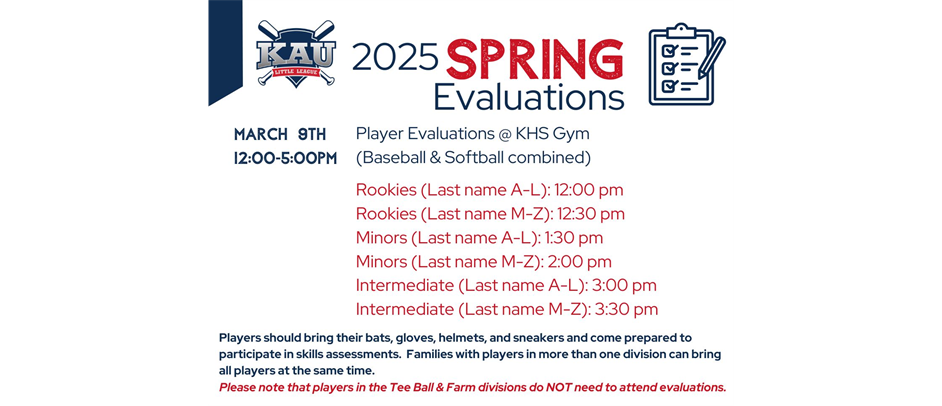 KAU
LITTLE LEAGUE

2025 SPRING Evaluations

MARCH 9TH
12:00-5:00PM

Player Evaluations @ KHS Gym
(Baseball & Softball combined)

Rookies (Last name A-L): 12:00 pm
Rookies (Last name M-Z): 12:30 pm
Minors (Last name A-L): 1:30 pm
Minors (Last name M-Z): 2:00 pm
Intermediate (Last name A-L): 3:00 pm
Intermediate (Last name M-Z): 3:30 pm

Players should bring their bats, gloves, helmets, and sneakers and come prepared to participate in skills assessments. Families with players in more than one division can bring all players at the same time.
Please note that players in the Tee Ball & Farm divisions do NOT need to attend evaluations.